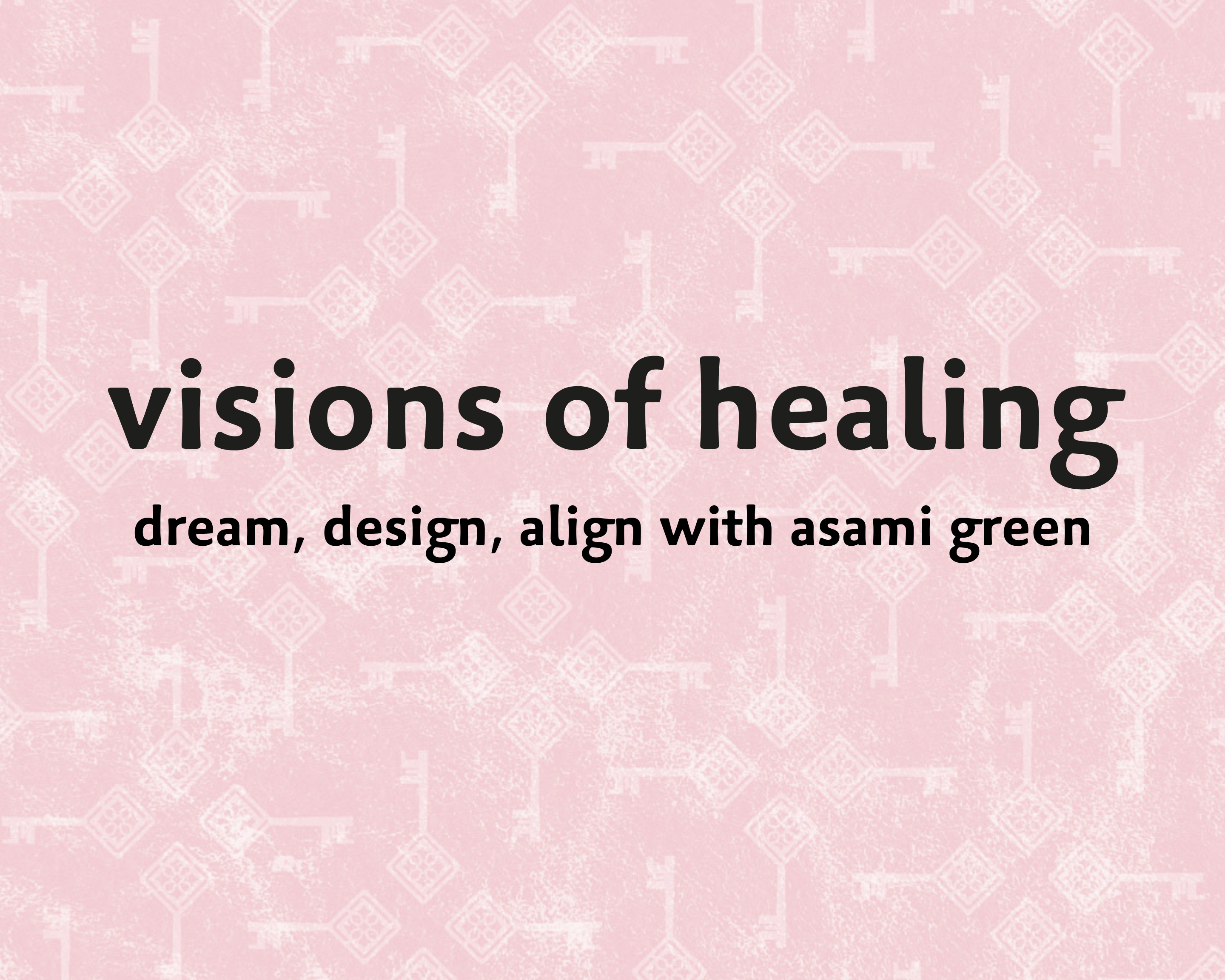 visions of healing

dream, design, align with asami green